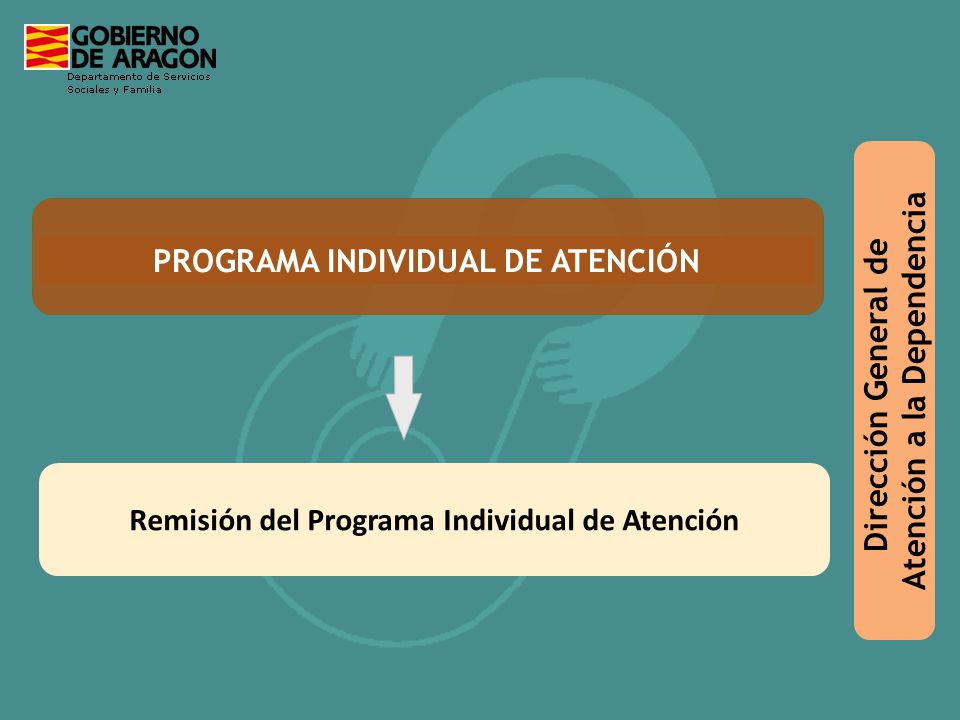 GOBIERNO DE ARAGON
Departamento de Servicios Sociales y Familia

PROGRAMA INDIVIDUAL DE ATENCIÓN

Remisión del Programa Individual de Atención

Dirección General de Atención a la Dependencia